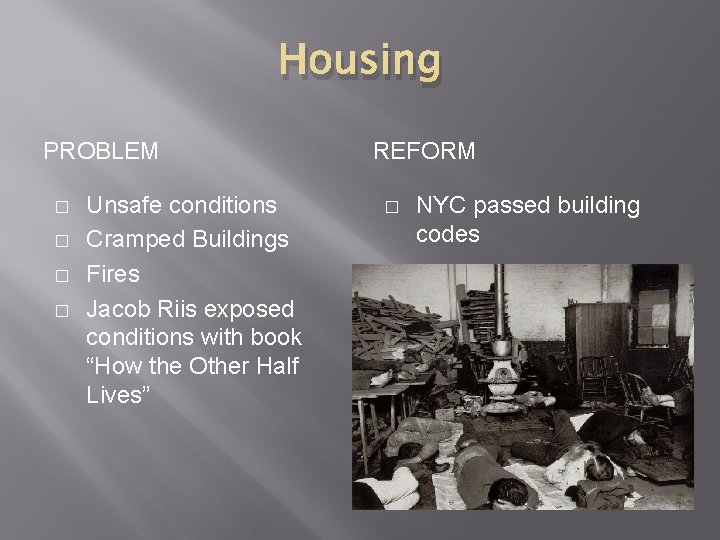 Housing

PROBLEM

□ Unsafe conditions
□ Cramped Buildings
□ Fires
□ Jacob Riis exposed conditions with book “How the Other Half Lives”

REFORM

□ NYC passed building codes